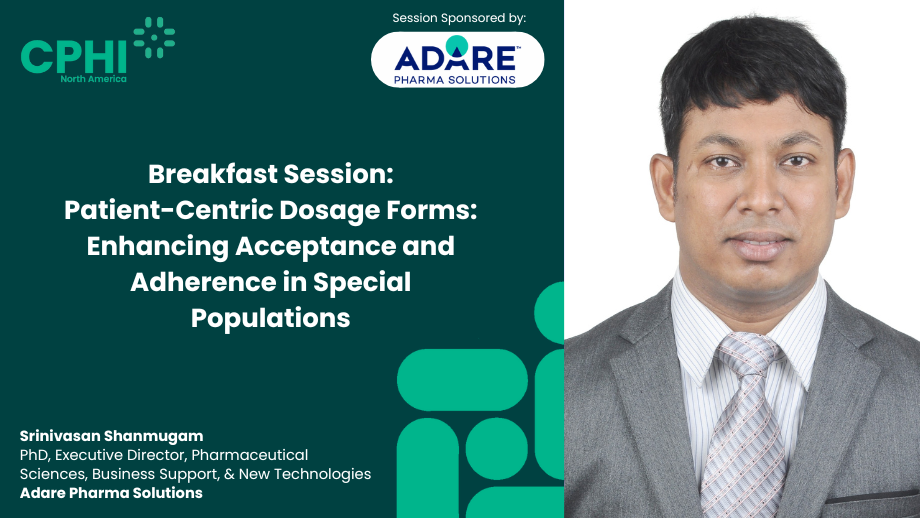 CPHI
North America

Session Sponsored by:

ADARE™
PHARMA SOLUTIONS

Breakfast Session:
Patient-Centric Dosage Forms: Enhancing Acceptance and Adherence in Special Populations

Srinivasan Shanmugam
PhD, Executive Director, Pharmaceutical Sciences, Business Support, & New Technologies
Adare Pharma Solutions